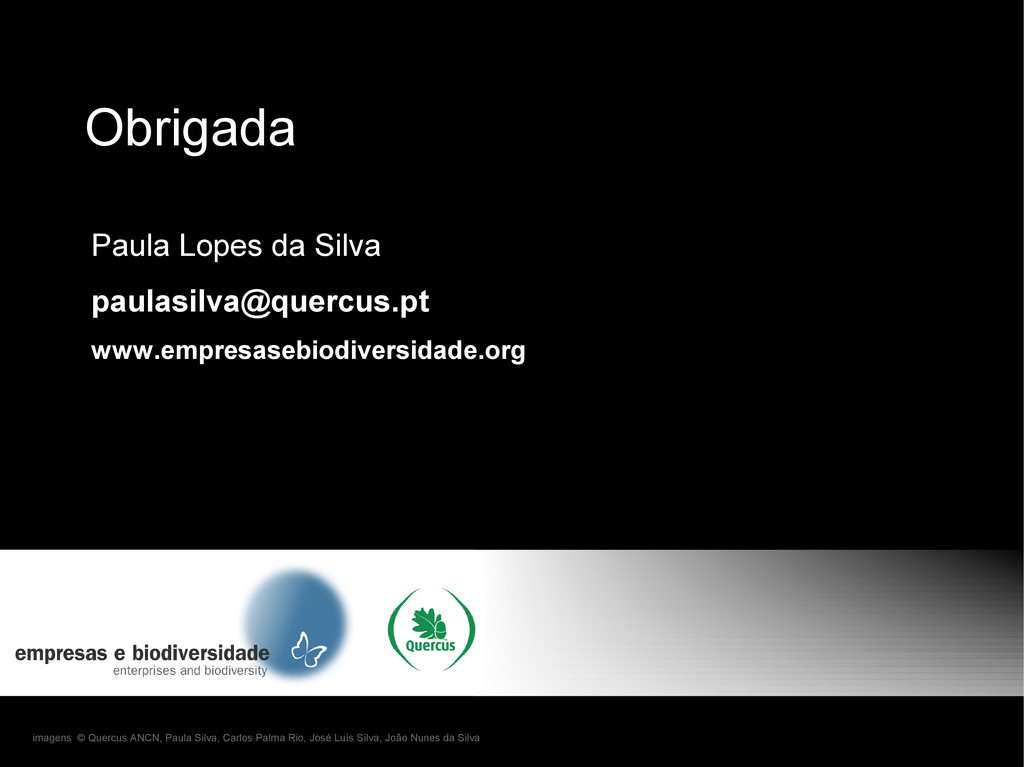 Obrigada

Paula Lopes da Silva

paulasilva@quercus.pt

www.empresasebiodiversidade.org

empresas e biodiversidade
enterprises and biodiversity

Quercus

imagens © Quercus ANCN, Paula Silva, Carlos Palma Rio, José Luís Silva, João Nunes da Silva